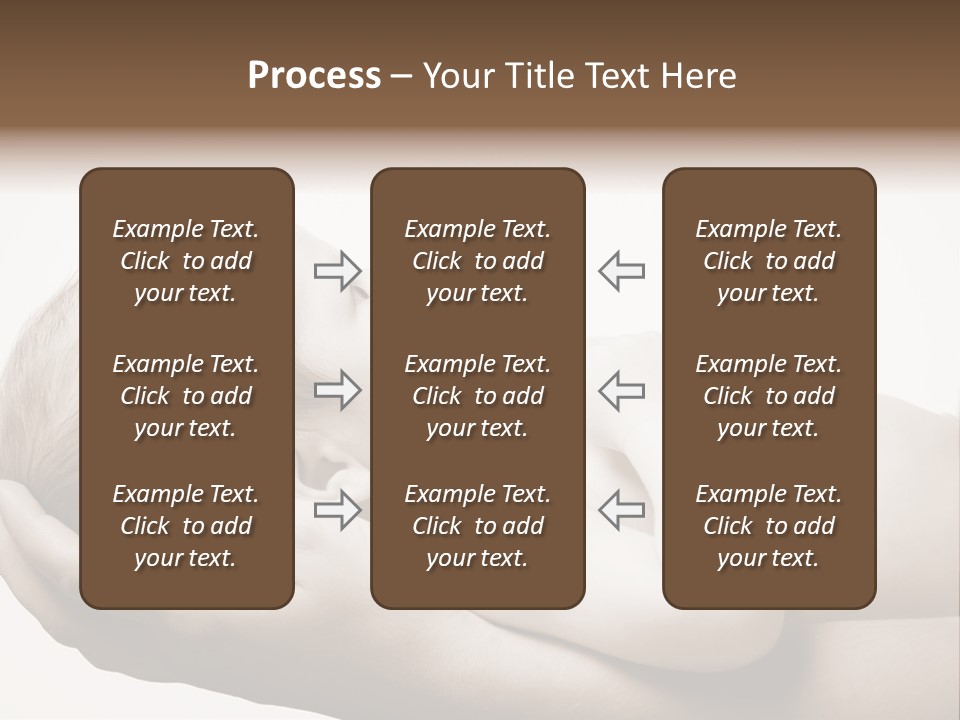 Process – Your Title Text Here

Example Text. Click to add your text.

Example Text. Click to add your text.

Example Text. Click to add your text.

Example Text. Click to add your text.

Example Text. Click to add your text.

Example Text. Click to add your text.

Example Text. Click to add your text.

Example Text. Click to add your text.

Example Text. Click to add your text.